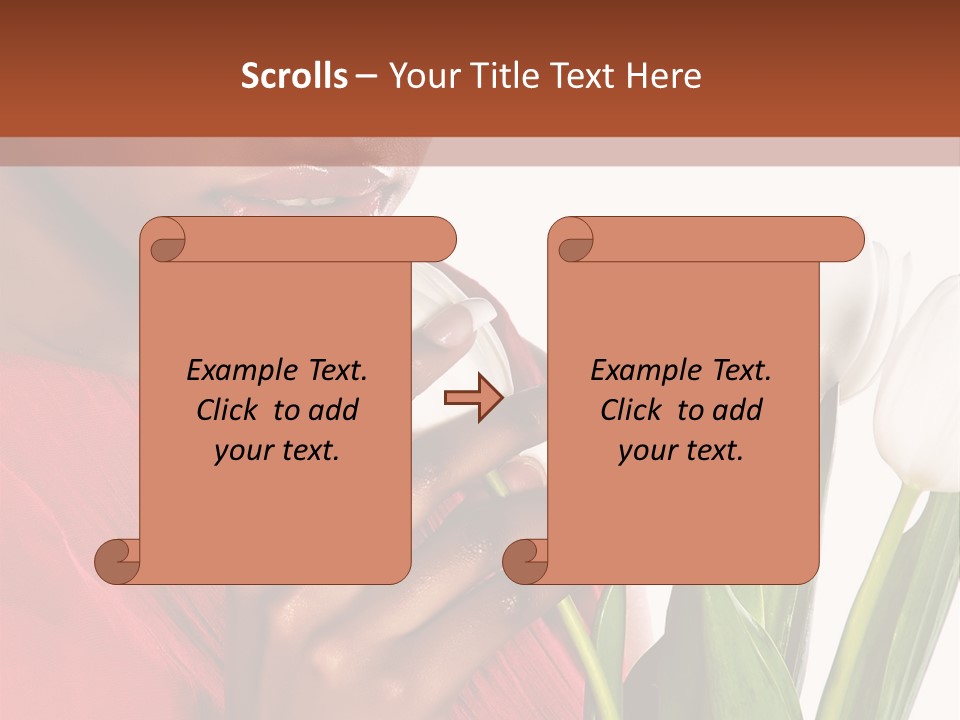 Scrolls – Your Title Text Here

Example Text. Click to add your text.

Example Text. Click to add your text.